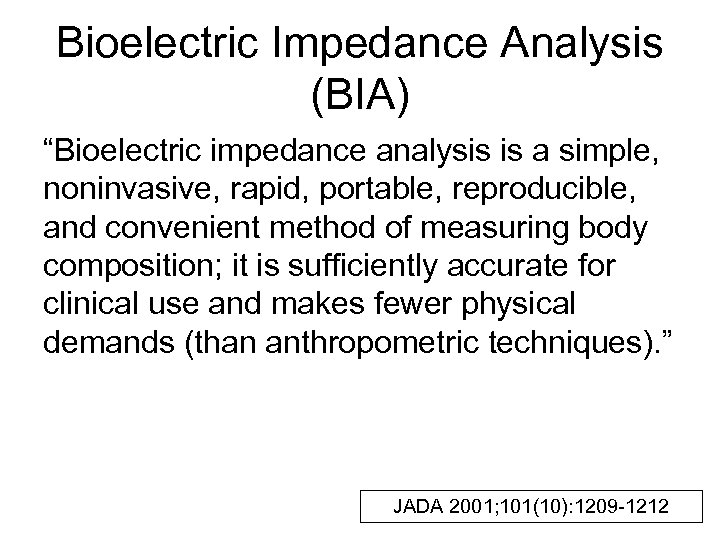 Bioelectric Impedance Analysis (BIA)

“Bioelectric impedance analysis is a simple, noninvasive, rapid, portable, reproducible, and convenient method of measuring body composition; it is sufficiently accurate for clinical use and makes fewer physical demands (than anthropometric techniques).”

JADA 2001;101(10):1209-1212